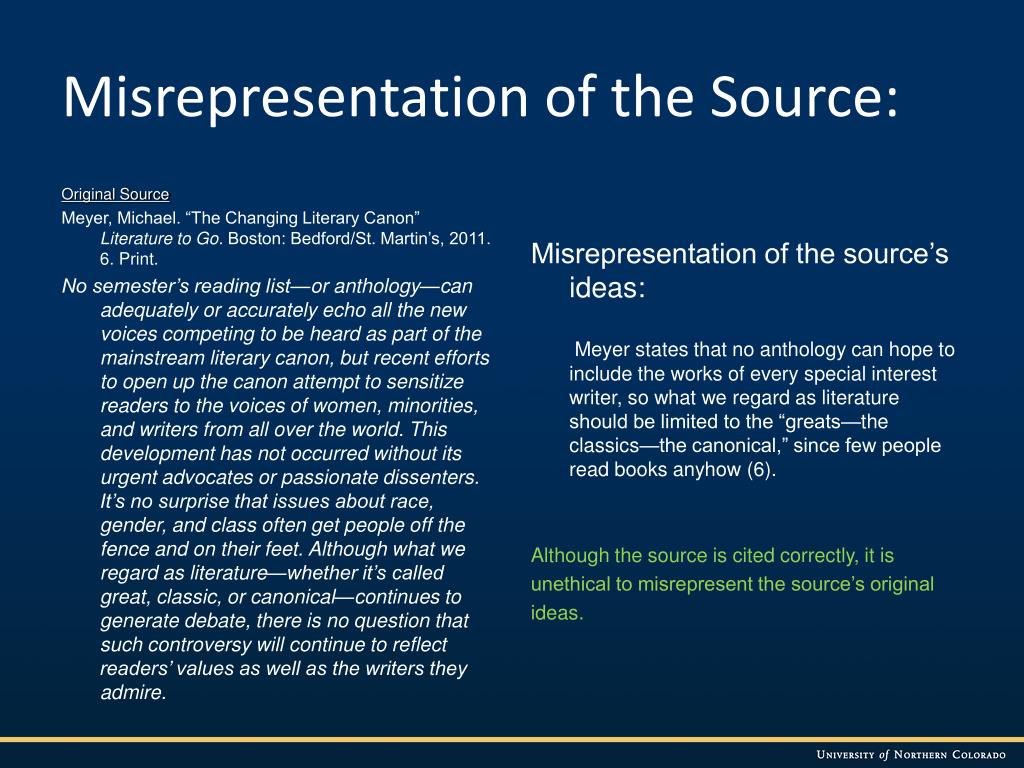 Misrepresentation of the Source:

Original Source

Meyer, Michael. “The Changing Literary Canon” Literature to Go. Boston: Bedford/St. Martin’s, 2011. 6. Print.

No semester’s reading list—or anthology—can adequately or accurately echo all the new voices competing to be heard as part of the mainstream literary canon, but recent efforts to open up the canon attempt to sensitize readers to the voices of women, minorities, and writers from all over the world. This development has not occurred without its urgent advocates or passionate dissenters. It’s no surprise that issues about race, gender, and class often get people off the fence and on their feet. Although what we regard as literature—whether it’s called great, classic, or canonical—continues to generate debate, there is no question that such controversy will continue to reflect readers’ values as well as the writers they admire.

Misrepresentation of the source’s ideas:

Meyer states that no anthology can hope to include the works of every special interest writer, so what we regard as literature should be limited to the “greats—the classics—the canonical,” since few people read books anyhow (6).

Although the source is cited correctly, it is unethical to misrepresent the source’s original ideas.

University of Northern Colorado